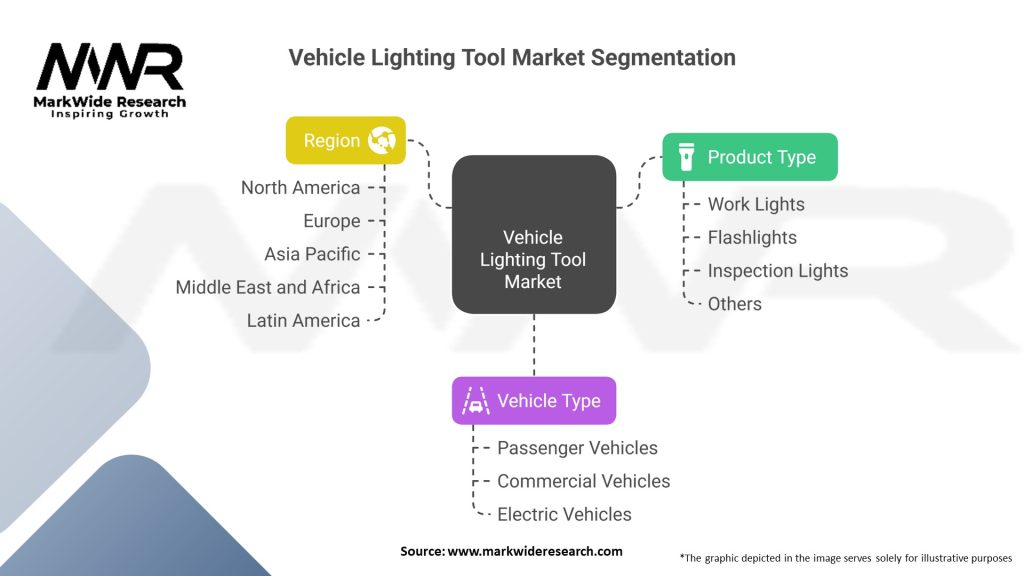 MWR
MarkWide Research
Inspiring Growth

Vehicle Lighting Tool Market Segmentation

Region
North America
Europe
Asia Pacific
Middle East and Africa
Latin America

Vehicle Lighting Tool Market

Product Type
Work Lights
Flashlights
Inspection Lights
Others

Vehicle Type
Passenger Vehicles
Commercial Vehicles
Electric Vehicles

Source: www.markwideresearch.com

*The graphic depicted in the image serves solely for illustrative purposes